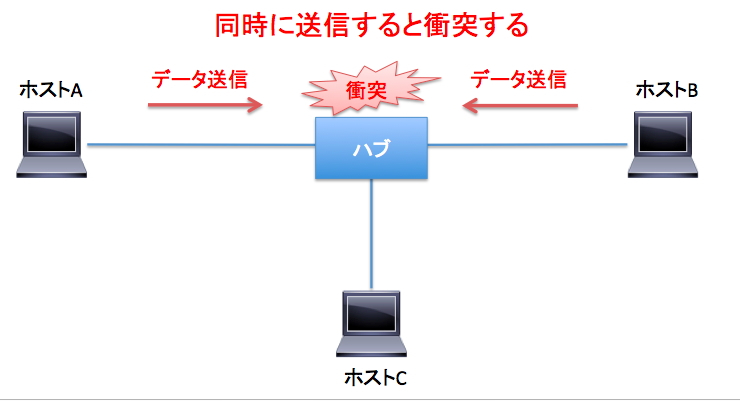 同時に送信すると衝突する

ホストA

データ送信

衝突

データ送信

ホストB

ハブ

ホストC